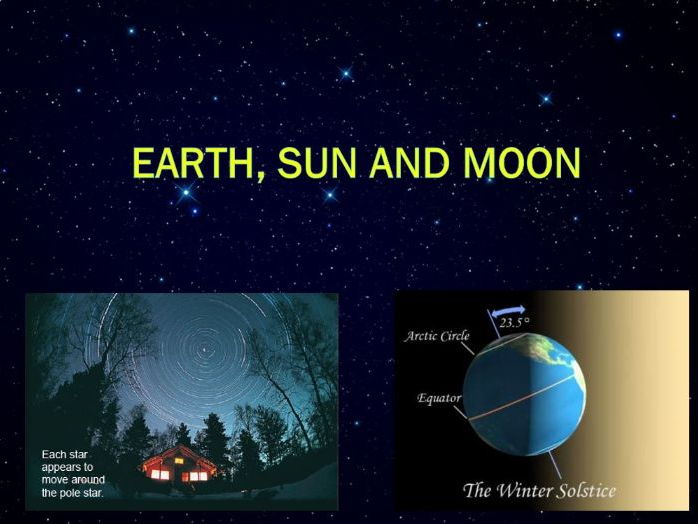 EARTH, SUN AND MOON

Each star appears to move around the pole star.

23.5°
Arctic Circle
Equator
The Winter Solstice